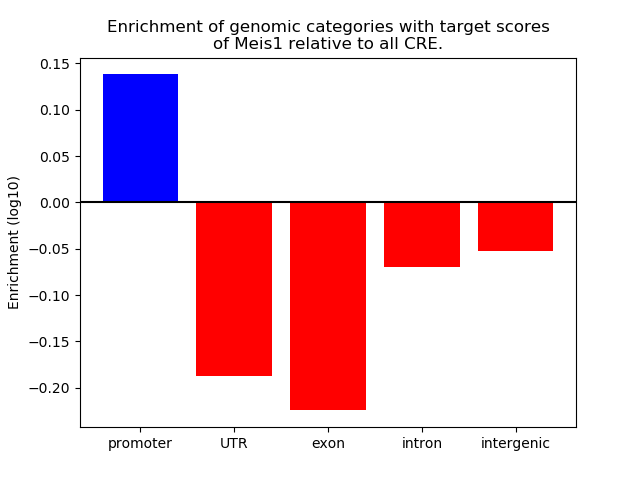 Enrichment of genomic categories with target scores of Meis1 relative to all CRE.

Enrichment (log10)

0.15
0.10
0.05
0.00
−0.05
−0.10
−0.15
−0.20

promoter
UTR
exon
intron
intergenic